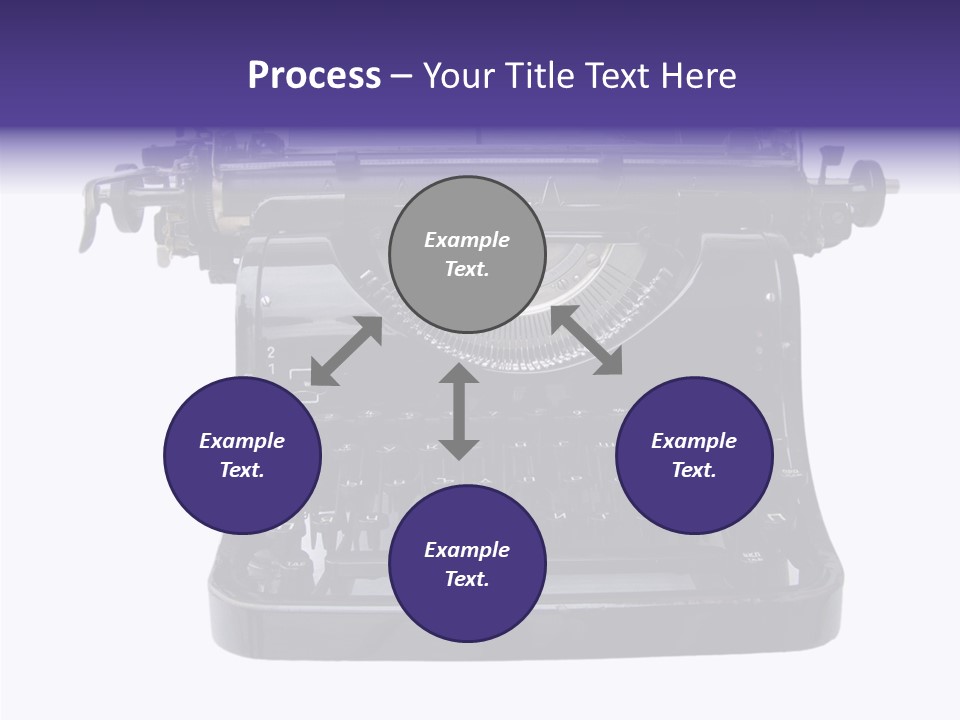 Process – Your Title Text Here

Example Text.

Example Text.

Example Text.

Example Text.